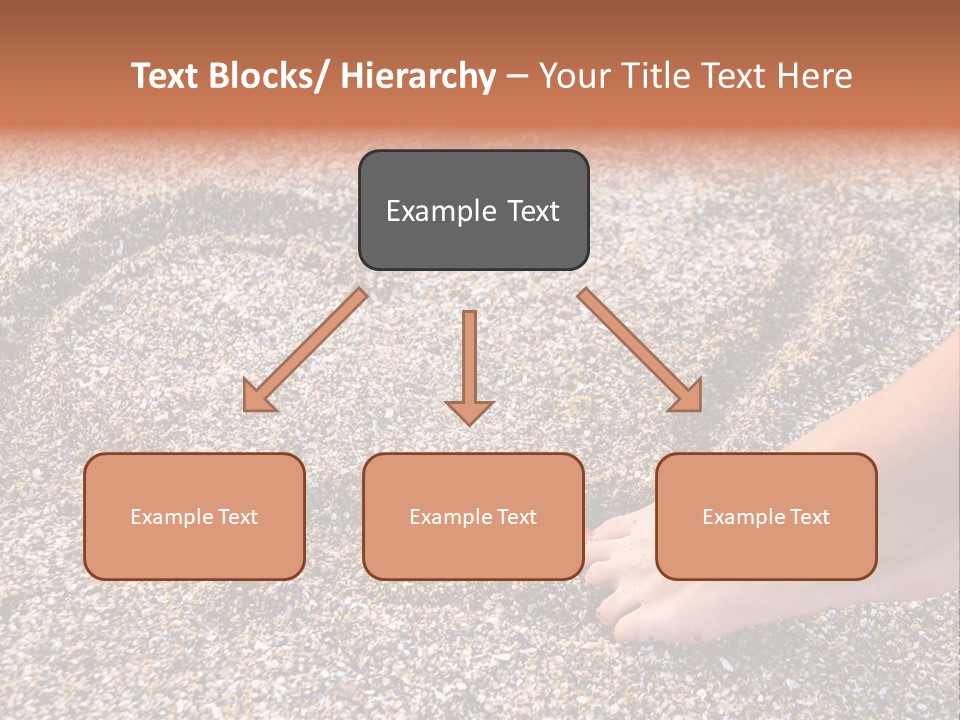 Text Blocks/ Hierarchy – Your Title Text Here

Example Text

Example Text

Example Text

Example Text